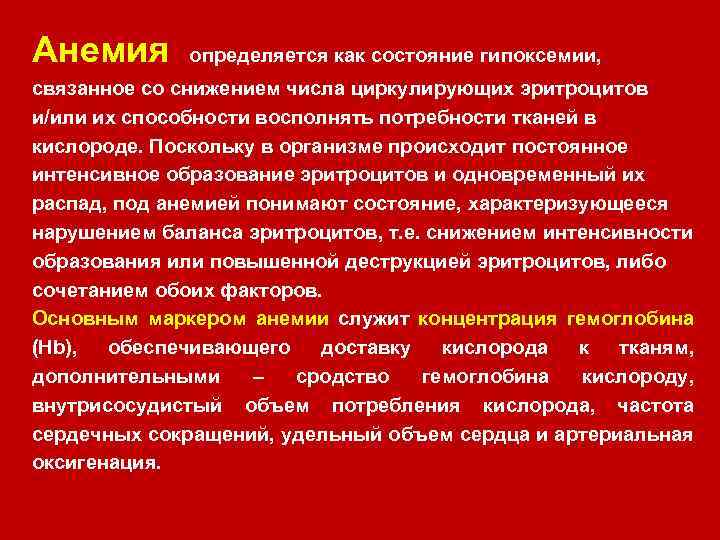 Анемия определяется как состояние гипоксемии, связанное со снижением числа циркулирующих эритроцитов и/или их способности восполнять потребности тканей в кислороде. Поскольку в организме происходит постоянное интенсивное образование эритроцитов и одновременный их распад, под анемией понимают состояние, характеризующееся нарушением баланса эритроцитов, т.е. снижением интенсивности образования или повышенной деструкцией эритроцитов, либо сочетанием обоих факторов.
Основным маркером анемии служит концентрация гемоглобина (Hb), обеспечивающего доставку кислорода к тканям, дополнительными – сродство гемоглобина кислороду, внутрисосудистый объем потребления кислорода, частота сердечных сокращений, удельный объем сердца и артериальная оксигенация.